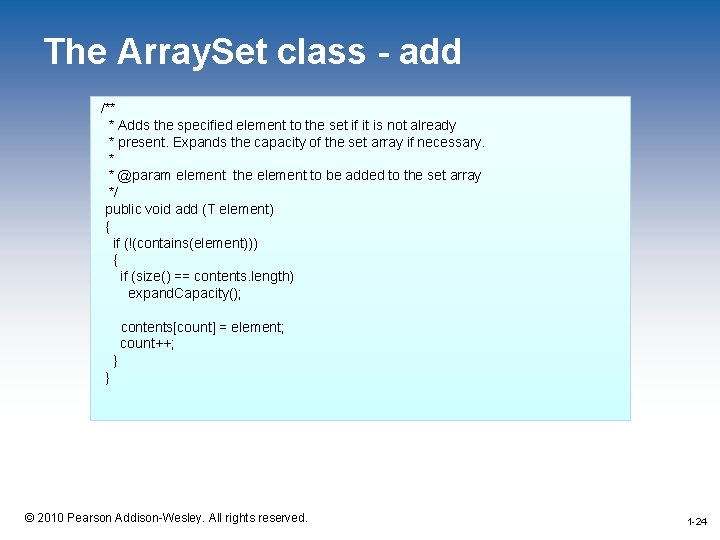 The ArraySet class - add

/**
 * Adds the specified element to the set if it is not already
 * present. Expands the capacity of the set array if necessary.
 *
 * @param element  the element to be added to the set array
 */
public void add (T element)
{
   if (!(contains(element)))
   {
      if (size() == contents.length)
         expandCapacity();

      contents[count] = element;
      count++;
   }
}

© 2010 Pearson Addison-Wesley. All rights reserved.

1-24